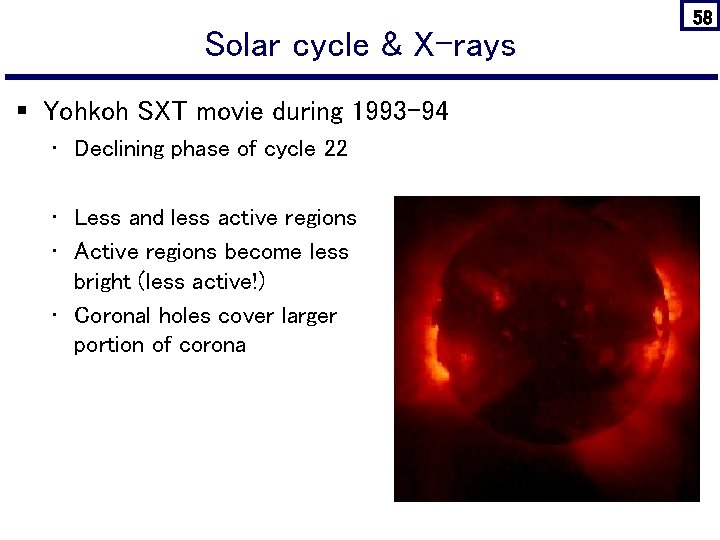 58

Solar cycle & X-rays

▪ Yohkoh SXT movie during 1993-94

• Declining phase of cycle 22

• Less and less active regions

• Active regions become less bright (less active!)

• Coronal holes cover larger portion of corona